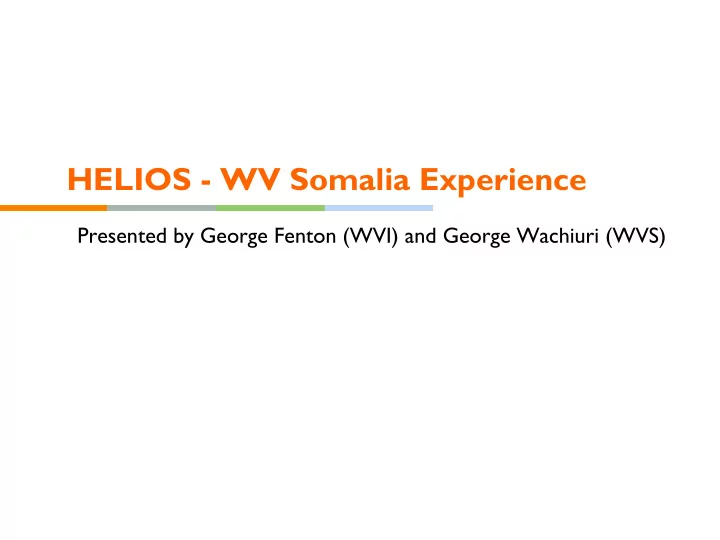 HELIOS - WV Somalia Experience

Presented by George Fenton (WVI) and George Wachiuri (WVS)